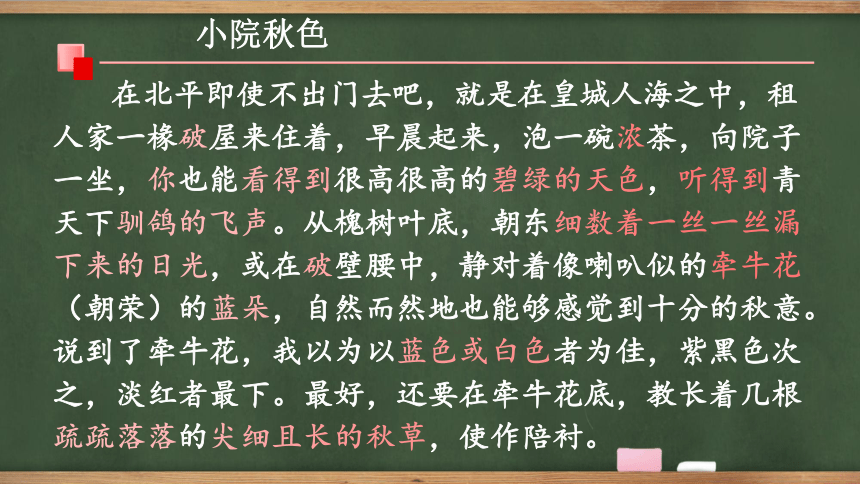 小院秋色

在北平即使不出门去吧，就是在皇城人海之中，租人家一椽破屋来住着，早晨起来，泡一碗浓茶，向院子一坐，你也能看得到很高很高的碧绿的天色，听得到青天下驯鸽的飞声。从槐树叶底，朝东细数着一丝一丝漏下来的日光，或在破壁腰中，静对着像喇叭似的牵牛花（朝荣）的蓝朵，自然而然地也能够感觉到十分的秋意。说到了牵牛花，我以为以蓝色或白色者为佳，紫黑色次之，淡红者最下。最好，还要在牵牛花底，教长着几根疏疏落落的尖细且长的秋草，使作陪衬。